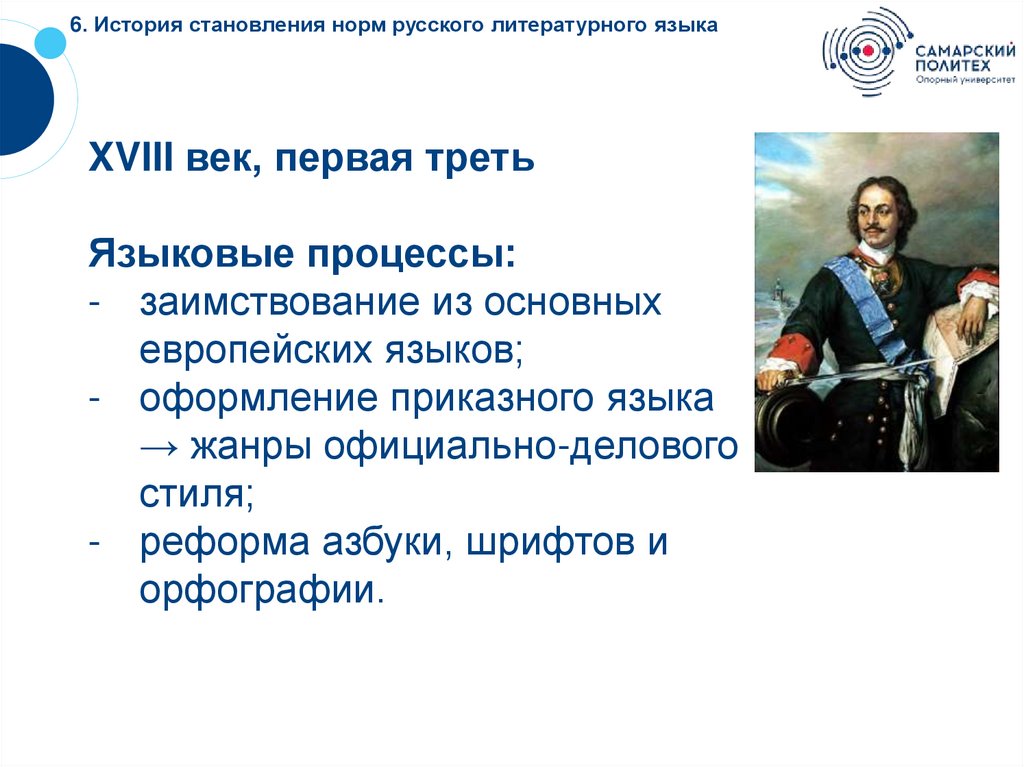 6. История становления норм русского литературного языка

САМАРСКИЙ ПОЛИТЕХ
Опорный университет

XVIII век, первая треть

Языковые процессы:
- заимствование из основных европейских языков;
- оформление приказного языка → жанры официально-делового стиля;
- реформа азбуки, шрифтов и орфографии.